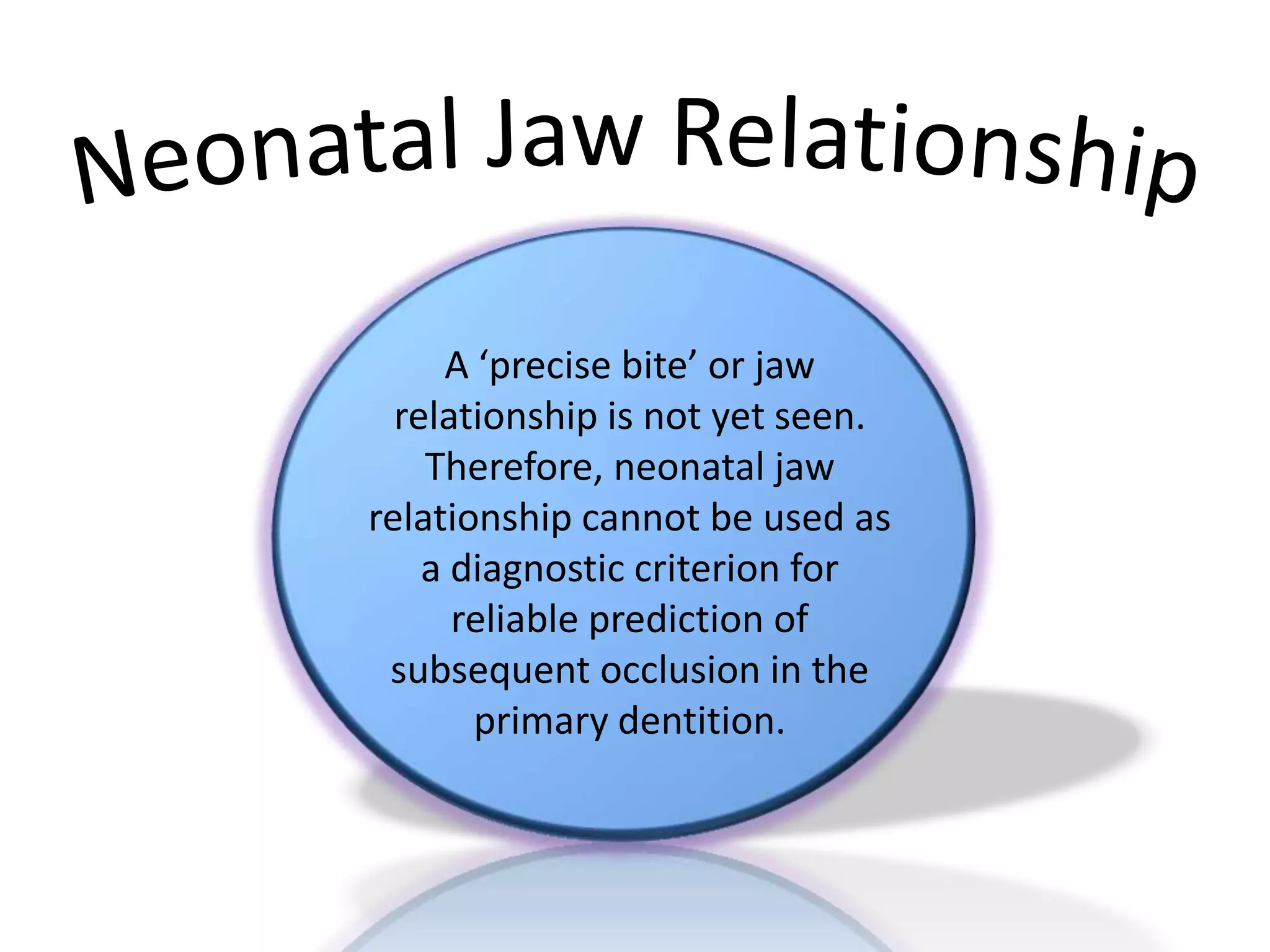 Neonatal Jaw Relationship

A ‘precise bite’ or jaw relationship is not yet seen. Therefore, neonatal jaw relationship cannot be used as a diagnostic criterion for reliable prediction of subsequent occlusion in the primary dentition.